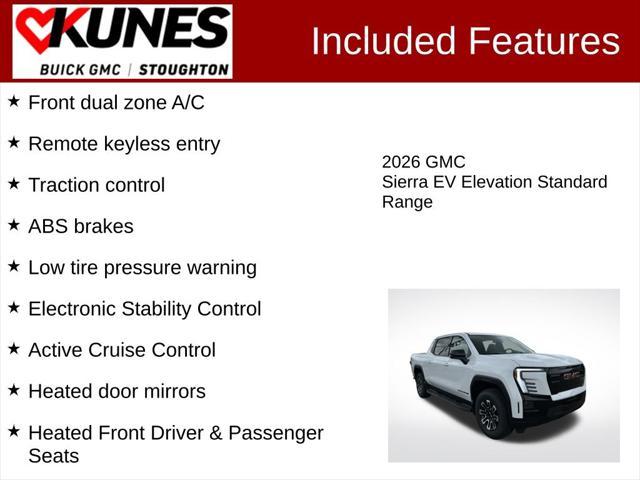 KUNES
BUICK GMC | STOUGHTON

Included Features

★ Front dual zone A/C

★ Remote keyless entry

★ Traction control

★ ABS brakes

★ Low tire pressure warning

★ Electronic Stability Control

★ Active Cruise Control

★ Heated door mirrors

★ Heated Front Driver & Passenger Seats

2026 GMC
Sierra EV Elevation Standard Range

GMC